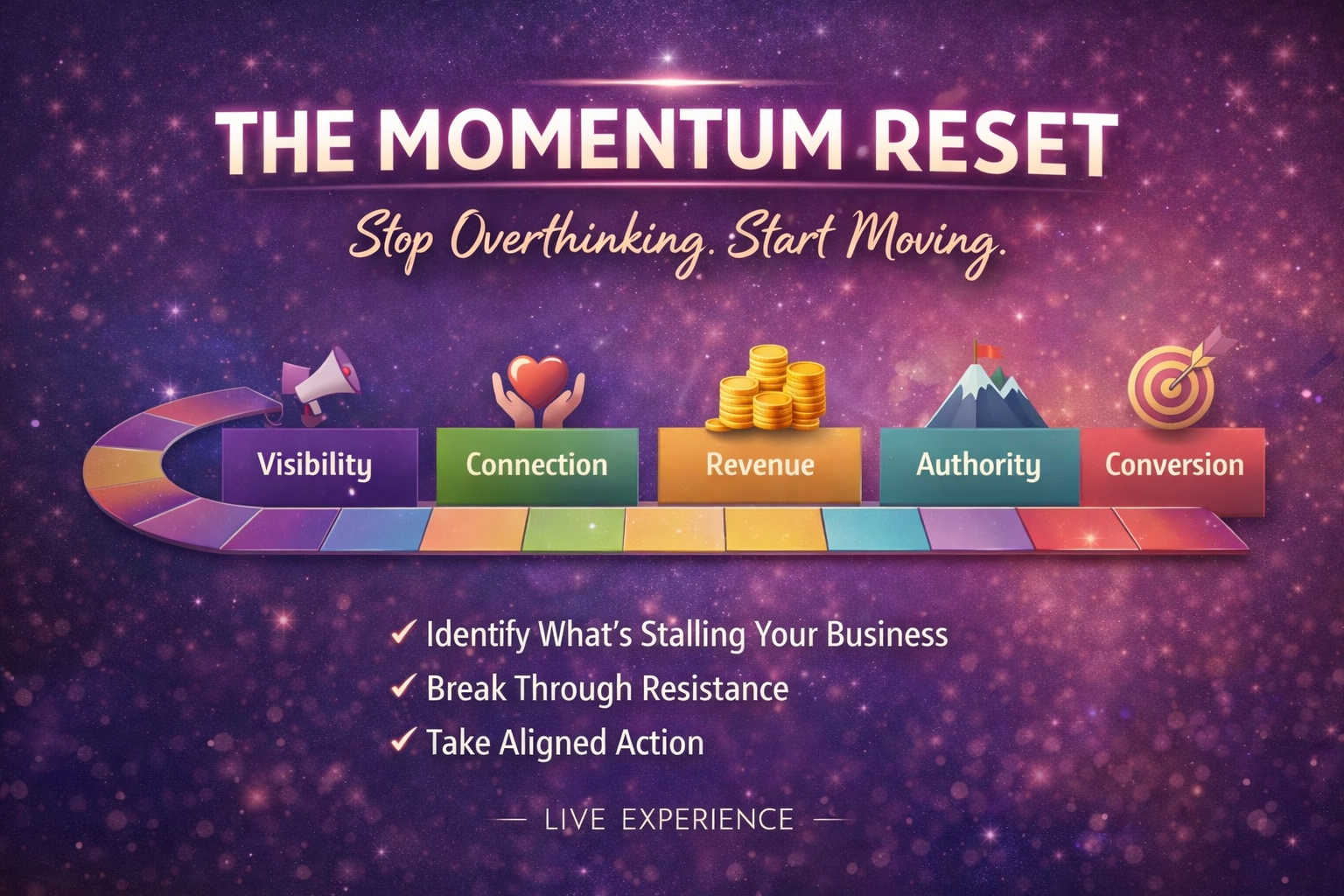 THE MOMENTUM RESET

Stop Overthinking. Start Moving.

Visibility

Connection

Revenue

Authority

Conversion

✓ Identify What's Stalling Your Business
✓ Break Through Resistance
✓ Take Aligned Action

— LIVE EXPERIENCE —